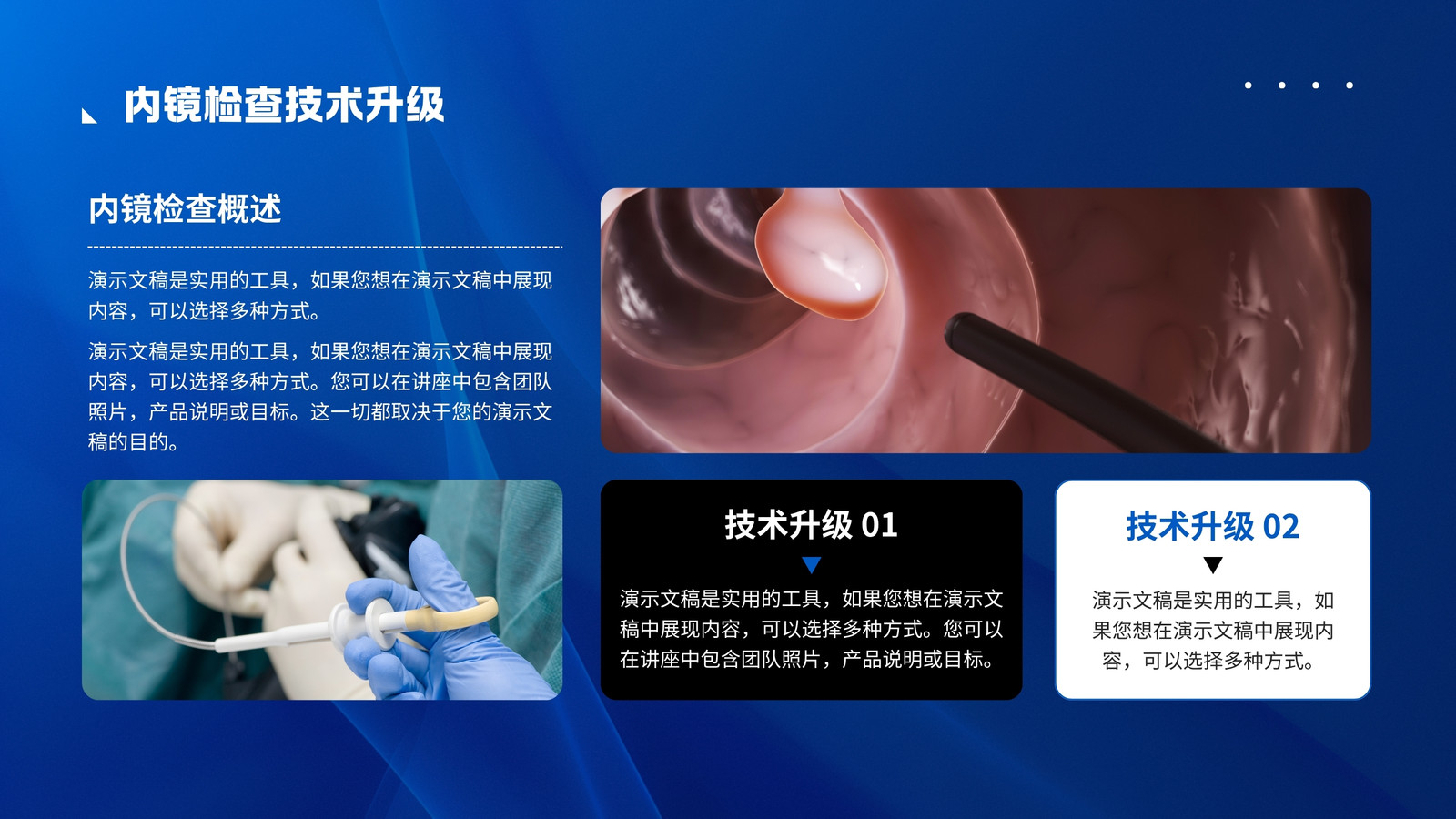 内镜检查技术升级

内镜检查概述

演示文稿是实用的工具，如果您想在演示文稿中展现内容，可以选择多种方式。

演示文稿是实用的工具，如果您想在演示文稿中展现内容，可以选择多种方式。您可以在讲座中包含团队照片，产品说明或目标。这一切都取决于您的演示文稿的目的。

技术升级 01

演示文稿是实用的工具，如果您想在演示文稿中展现内容，可以选择多种方式。您可以在讲座中包含团队照片，产品说明或目标。

技术升级 02

演示文稿是实用的工具，如果您想在演示文稿中展现内容，可以选择多种方式。